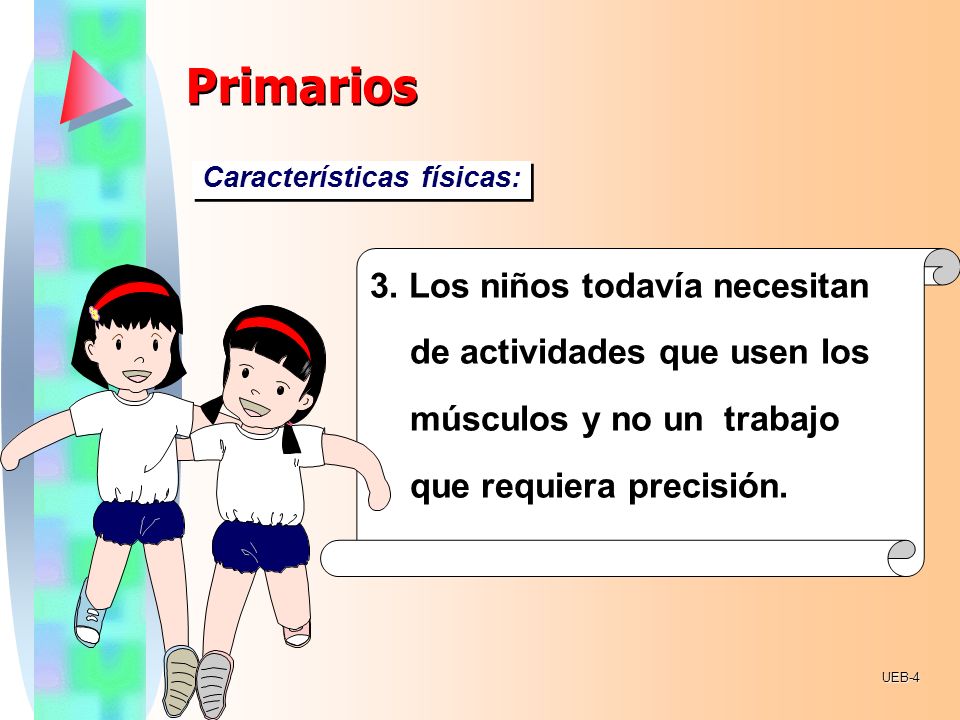 Primarios

Características físicas:

3. Los niños todavía necesitan de actividades que usen los músculos y no un trabajo que requiera precisión.

UEB-4